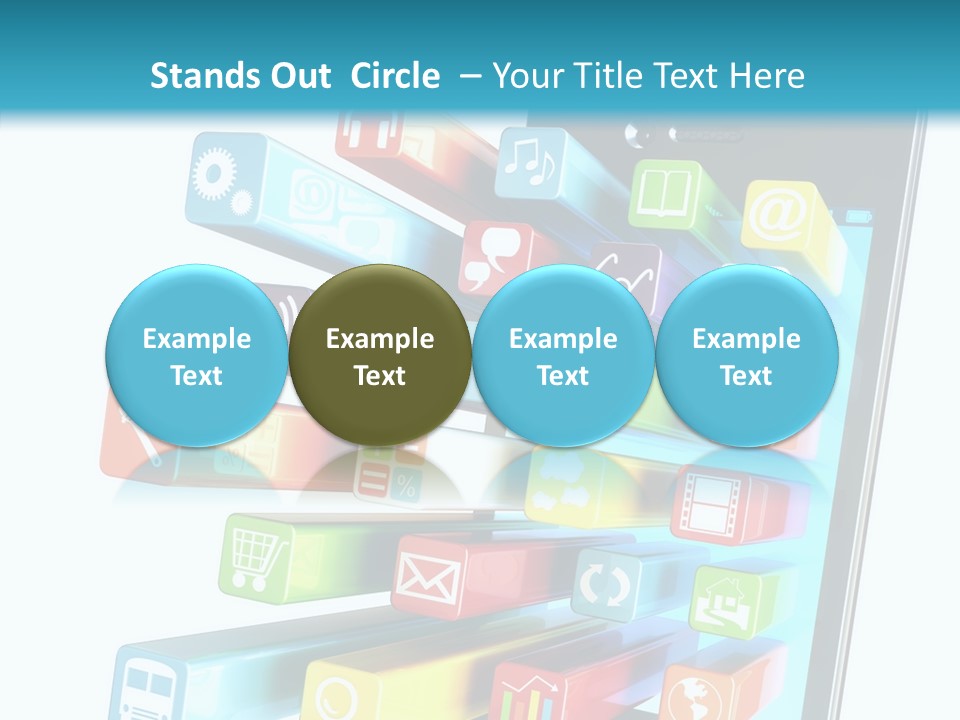 Stands Out Circle – Your Title Text Here

Example Text

Example Text

Example Text

Example Text